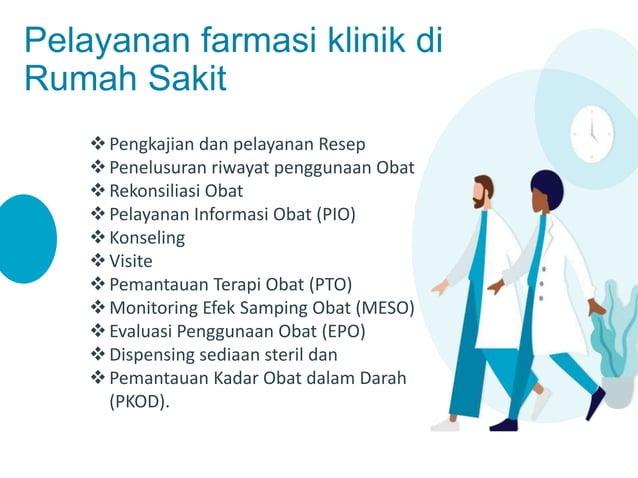 Pelayanan farmasi klinik di Rumah Sakit

❖ Pengkajian dan pelayanan Resep
❖ Penelusuran riwayat penggunaan Obat
❖ Rekonsiliasi Obat
❖ Pelayanan Informasi Obat (PIO)
❖ Konseling
❖ Visite
❖ Pemantauan Terapi Obat (PTO)
❖ Monitoring Efek Samping Obat (MESO)
❖ Evaluasi Penggunaan Obat (EPO)
❖ Dispensing sediaan steril dan
❖ Pemantauan Kadar Obat dalam Darah (PKOD).